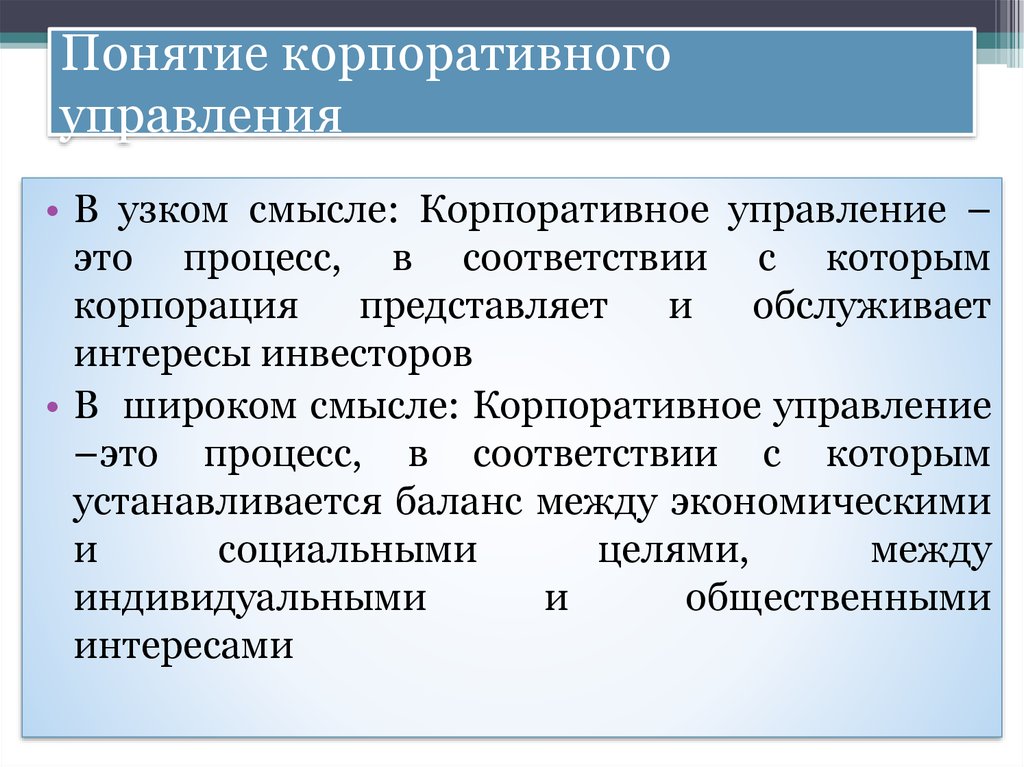 Понятие корпоративного управления

• В узком смысле: Корпоративное управление – это процесс, в соответствии с которым корпорация представляет и обслуживает интересы инвесторов

• В широком смысле: Корпоративное управление –это процесс, в соответствии с которым устанавливается баланс между экономическими и социальными целями, между индивидуальными и общественными интересами